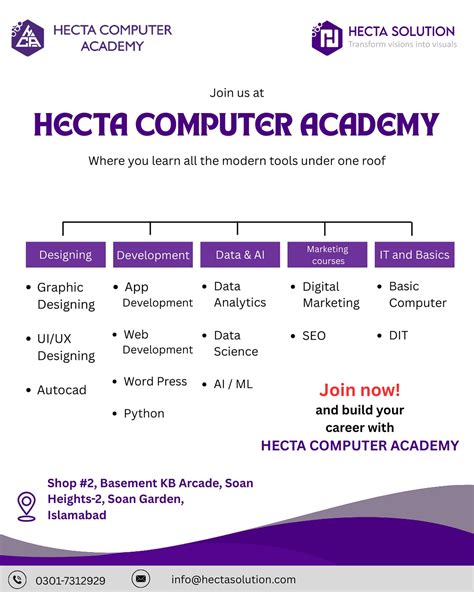 HECTA COMPUTER ACADEMY

HECTA SOLUTION
Transform visions into visuals

Join us at

HECTA COMPUTER ACADEMY

Where you learn all the modern tools under one roof

Designing
- Graphic Designing
- UI/UX Designing
- Autocad

Development
- App Development
- Web Development
- Word Press
- Python

Data & AI
- Data Analytics
- Data Science
- AI / ML

Marketing courses
- Digital Marketing
- SEO

IT and Basics
- Basic Computer
- DIT

Join now!
and build your career with
HECTA COMPUTER ACADEMY

Shop #2, Basement KB Arcade, Soan Heights-2, Soan Garden, Islamabad

0301-7312929

info@hectasolution.com